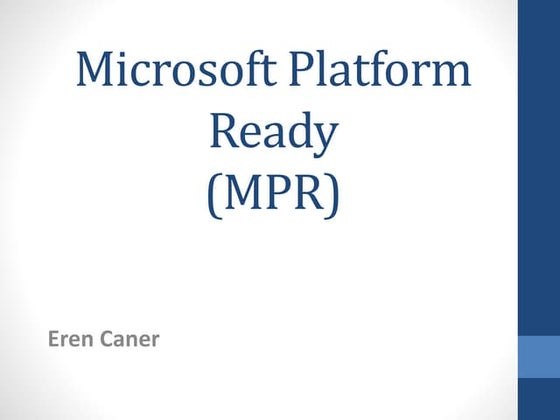 Microsoft Platform Ready (MPR)

Eren Caner